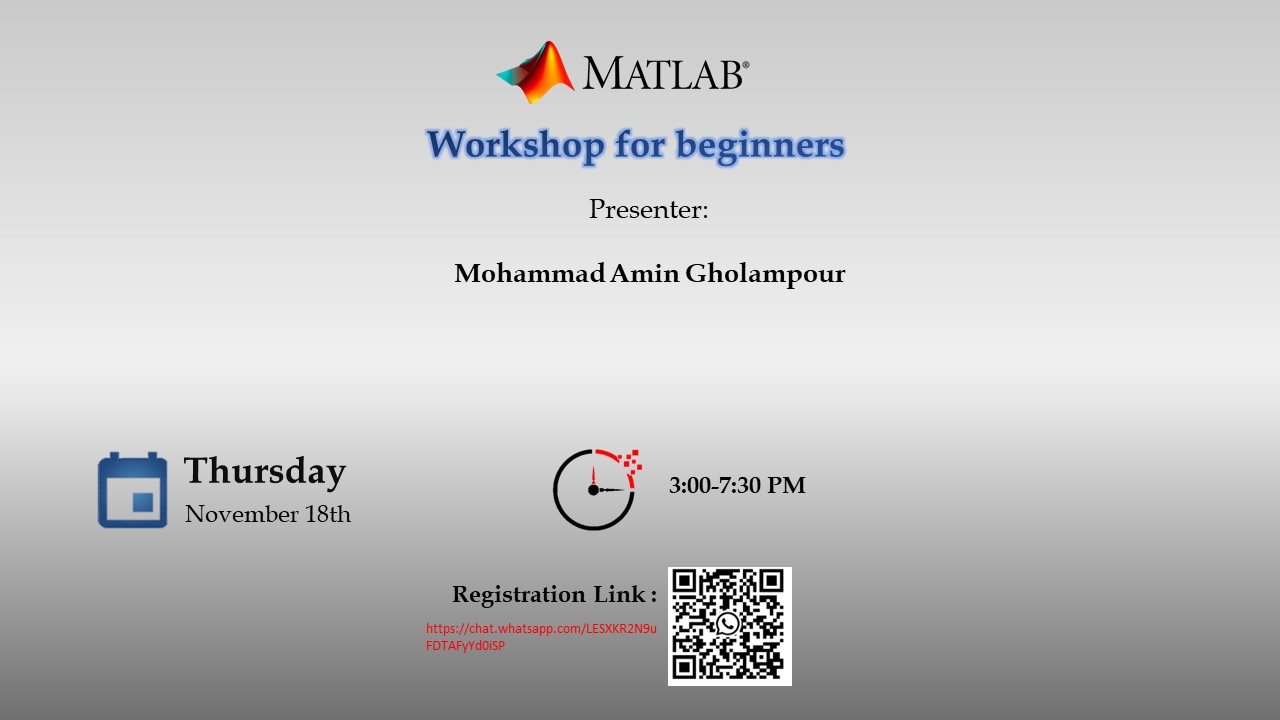 MATLAB®

Workshop for beginners

Presenter:

Mohammad Amin Gholampour

Thursday
November 18th

3:00-7:30 PM

Registration Link :

https://chat.whatsapp.com/LESXKR2N9uFDTAFyYd0iSP